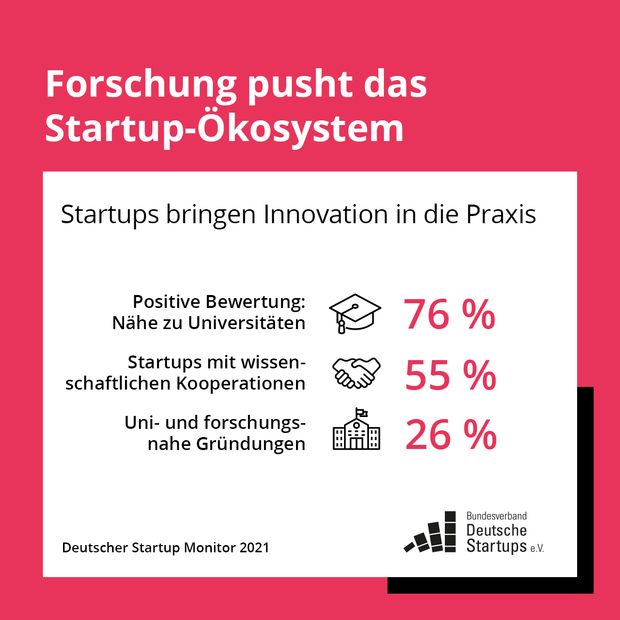 Forschung pusht das Startup-Ökosystem

Startups bringen Innovation in die Praxis

Positive Bewertung: Nähe zu Universitäten 76 %

Startups mit wissenschaftlichen Kooperationen 55 %

Uni- und forschungsnahe Gründungen 26 %

Deutscher Startup Monitor 2021

Bundesverband Deutsche Startups e.V.